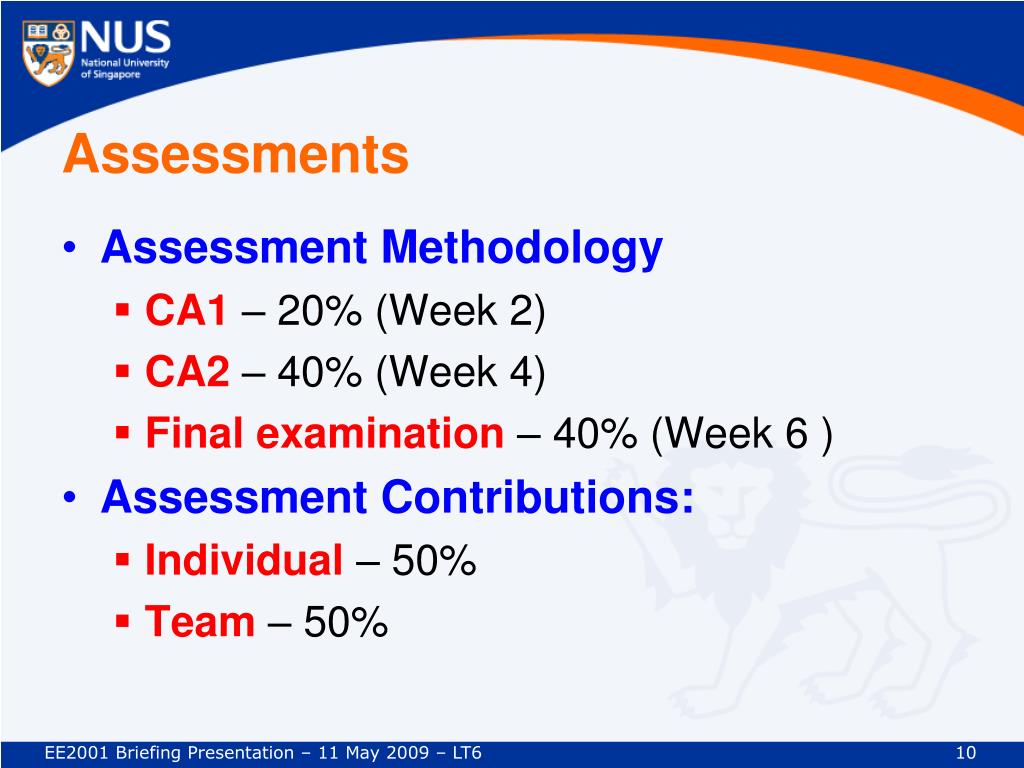 NUS
National University of Singapore

Assessments

• Assessment Methodology
 ▪ CA1 – 20% (Week 2)
 ▪ CA2 – 40% (Week 4)
 ▪ Final examination – 40% (Week 6 )
• Assessment Contributions:
 ▪ Individual – 50%
 ▪ Team – 50%

EE2001 Briefing Presentation – 11 May 2009 – LT6

10